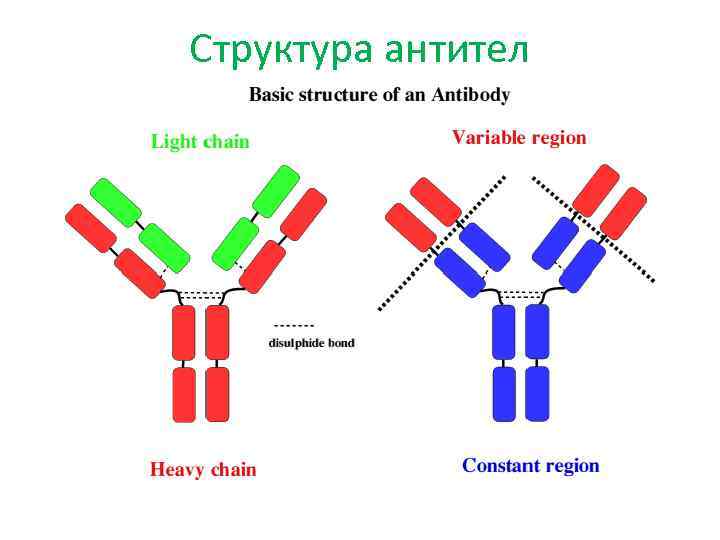 Структура антител

Basic structure of an Antibody

Light chain

Variable region

disulphide bond

Heavy chain

Constant region